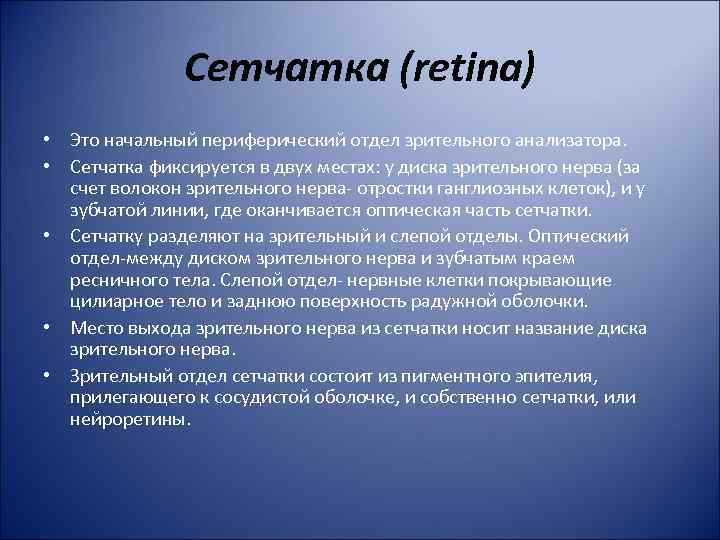 Сетчатка (retina)

• Это начальный периферический отдел зрительного анализатора.

• Сетчатка фиксируется в двух местах: у диска зрительного нерва (за счет волокон зрительного нерва- отростки ганглиозных клеток), и у зубчатой линии, где оканчивается оптическая часть сетчатки.

• Сетчатку разделяют на зрительный и слепой отделы. Оптический отдел-между диском зрительного нерва и зубчатым краем ресничного тела. Слепой отдел- нервные клетки покрывающие цилиарное тело и заднюю поверхность радужной оболочки.

• Место выхода зрительного нерва из сетчатки носит название диска зрительного нерва.

• Зрительный отдел сетчатки состоит из пигментного эпителия, прилегающего к сосудистой оболочке, и собственно сетчатки, или нейроретины.